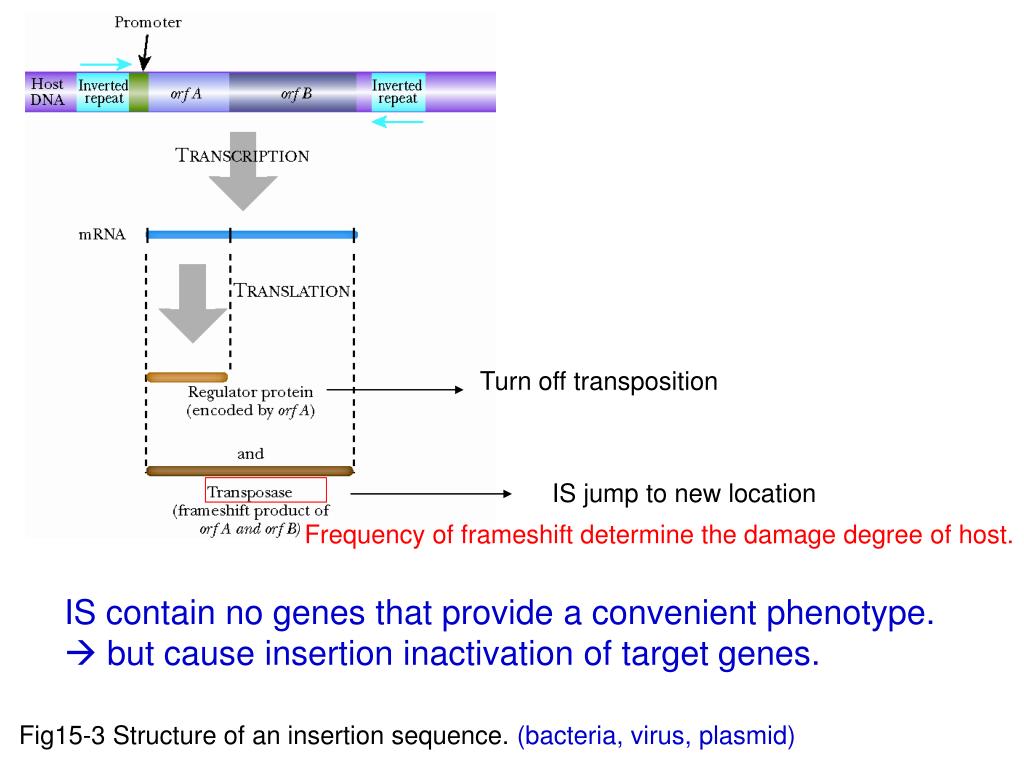 Promoter

Host DNA

Inverted repeat

orf A

orf B

Inverted repeat

TRANSCRIPTION

mRNA

TRANSLATION

Regulator protein (encoded by orf A)

Turn off transposition

and

Transposase (frameshift product of orf A and orf B)

IS jump to new location

Frequency of frameshift determine the damage degree of host.

IS contain no genes that provide a convenient phenotype.
→ but cause insertion inactivation of target genes.

Fig15-3 Structure of an insertion sequence. (bacteria, virus, plasmid)